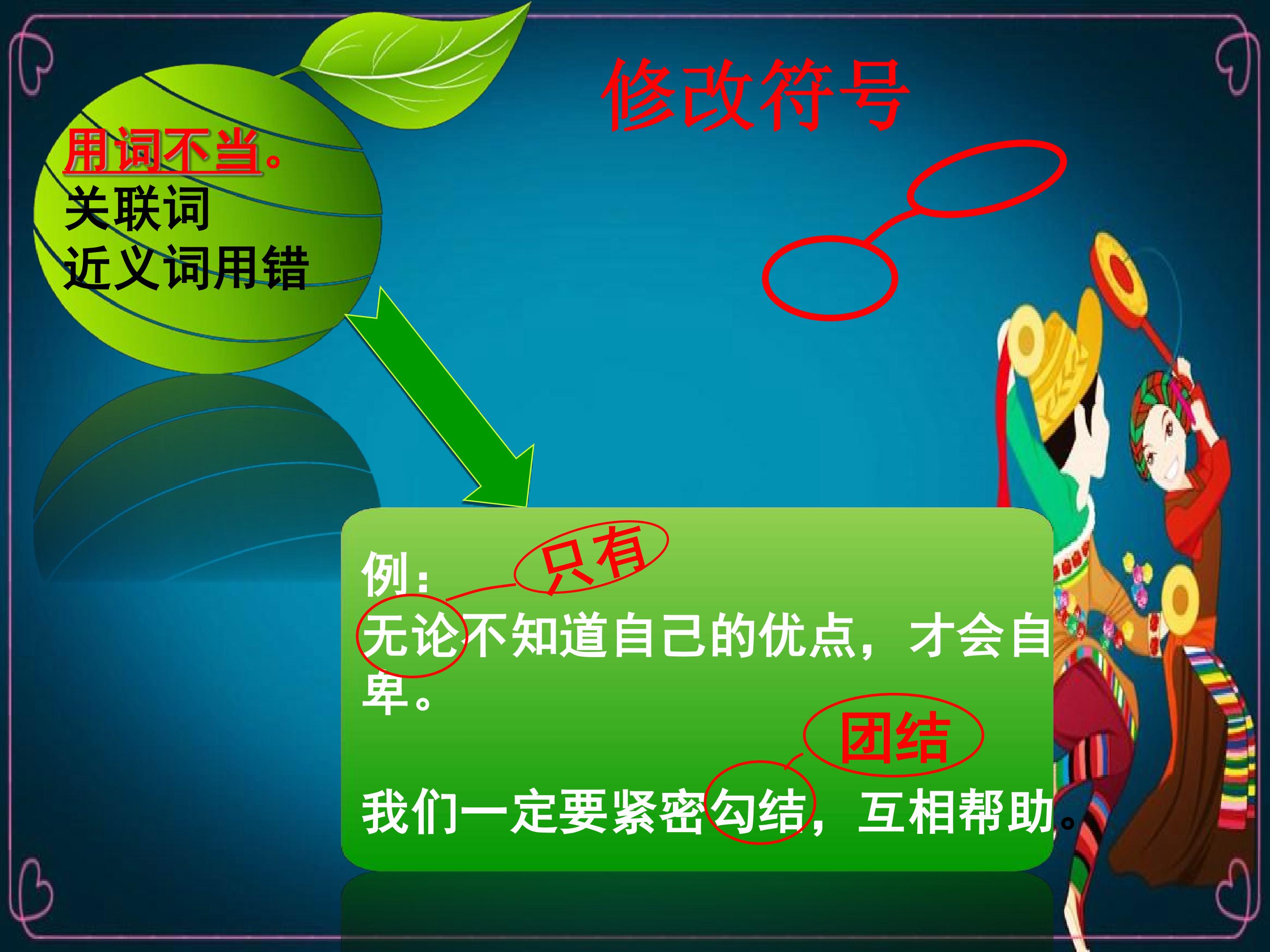 修改符号

用词不当。
关联词
近义词用错

例：
只有
无论不知道自己的优点，才会自卑。

团结
我们一定要紧密勾结，互相帮助。